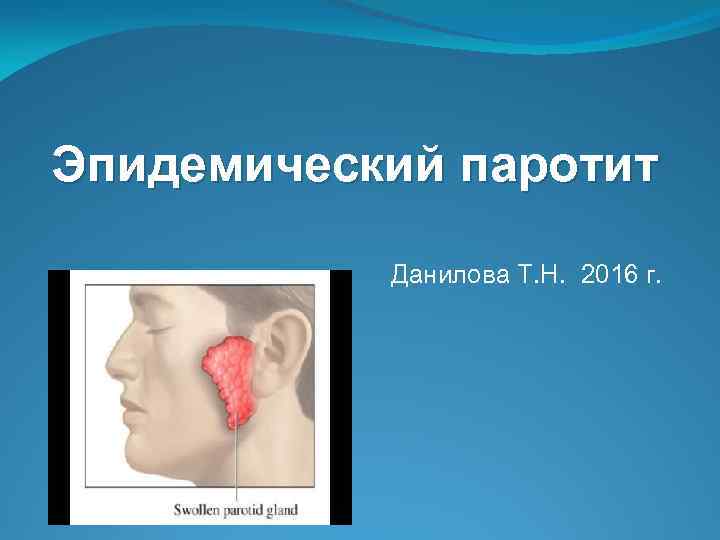 Эпидемический паротит

Данилова Т.Н. 2016 г.

Swollen parotid gland